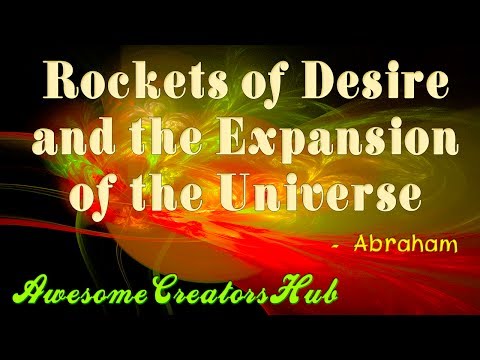 Rockets of Desire and the Expansion of the Universe

- Abraham

AwesomeCreatorsHub